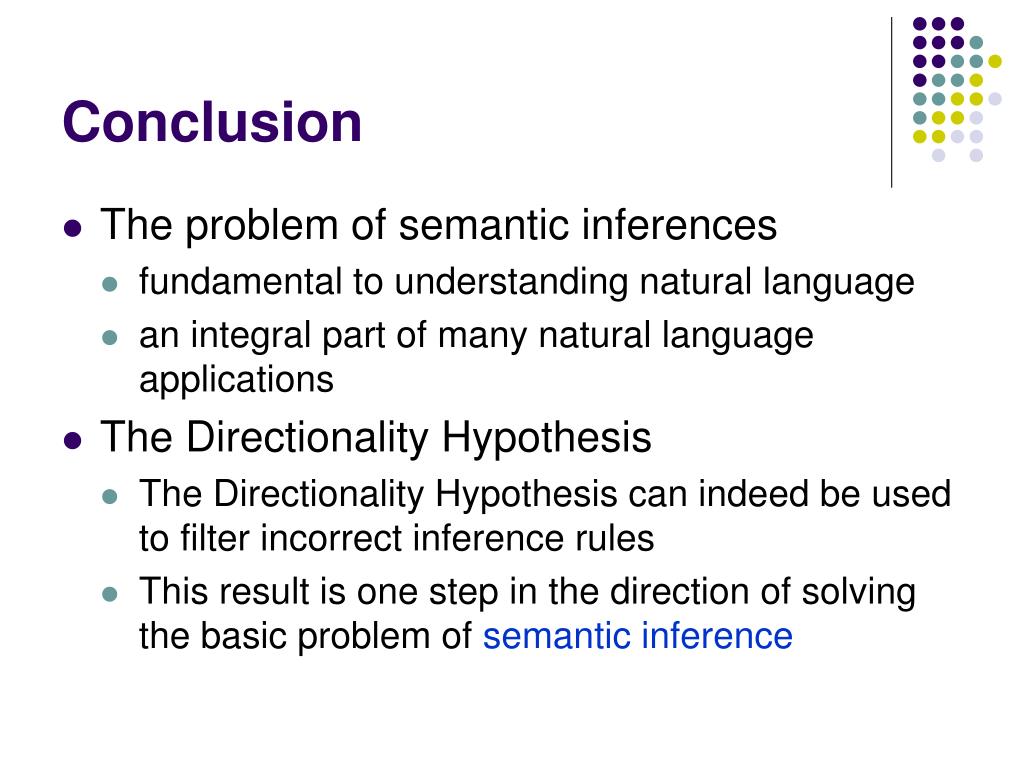 Conclusion

- The problem of semantic inferences
  - fundamental to understanding natural language
  - an integral part of many natural language applications
- The Directionality Hypothesis
  - The Directionality Hypothesis can indeed be used to filter incorrect inference rules
  - This result is one step in the direction of solving the basic problem of semantic inference